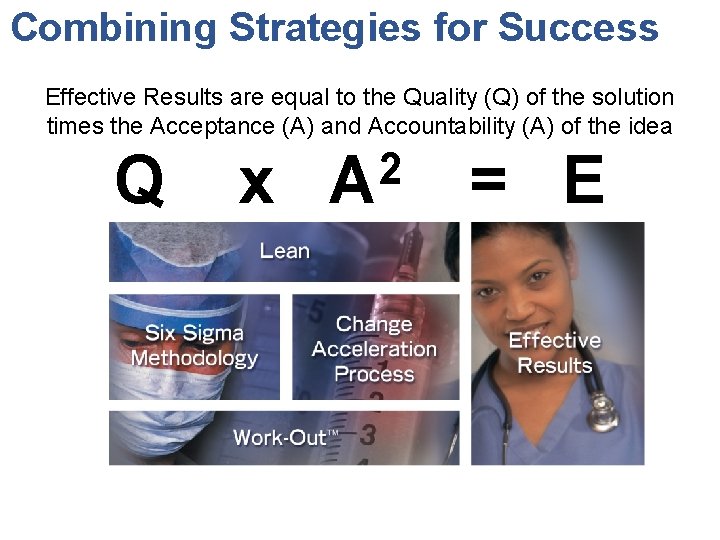 Combining Strategies for Success

Effective Results are equal to the Quality (Q) of the solution times the Acceptance (A) and Accountability (A) of the idea

$Q \times A^2 = E$

Lean

Six Sigma Methodology

Change Acceleration Process

Work-Out™

Effective Results